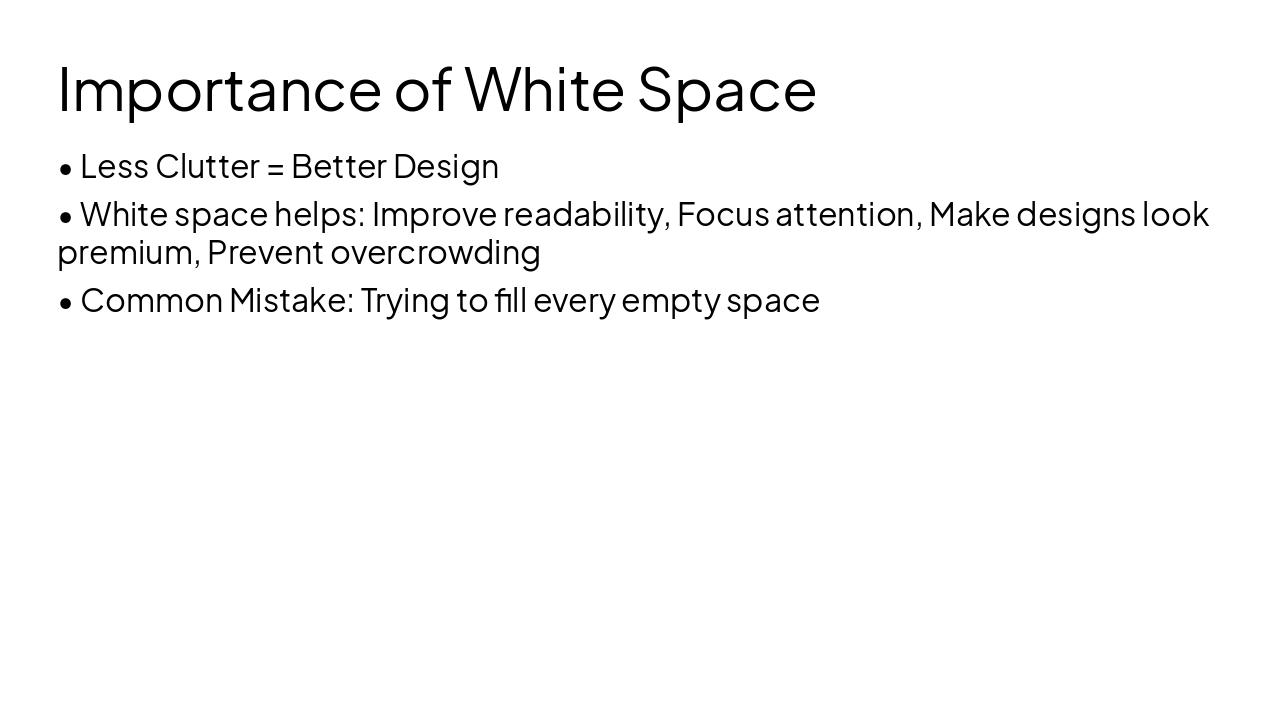 Importance of White Space

• Less Clutter = Better Design

• White space helps: Improve readability, Focus attention, Make designs look premium, Prevent overcrowding

• Common Mistake: Trying to fill every empty space